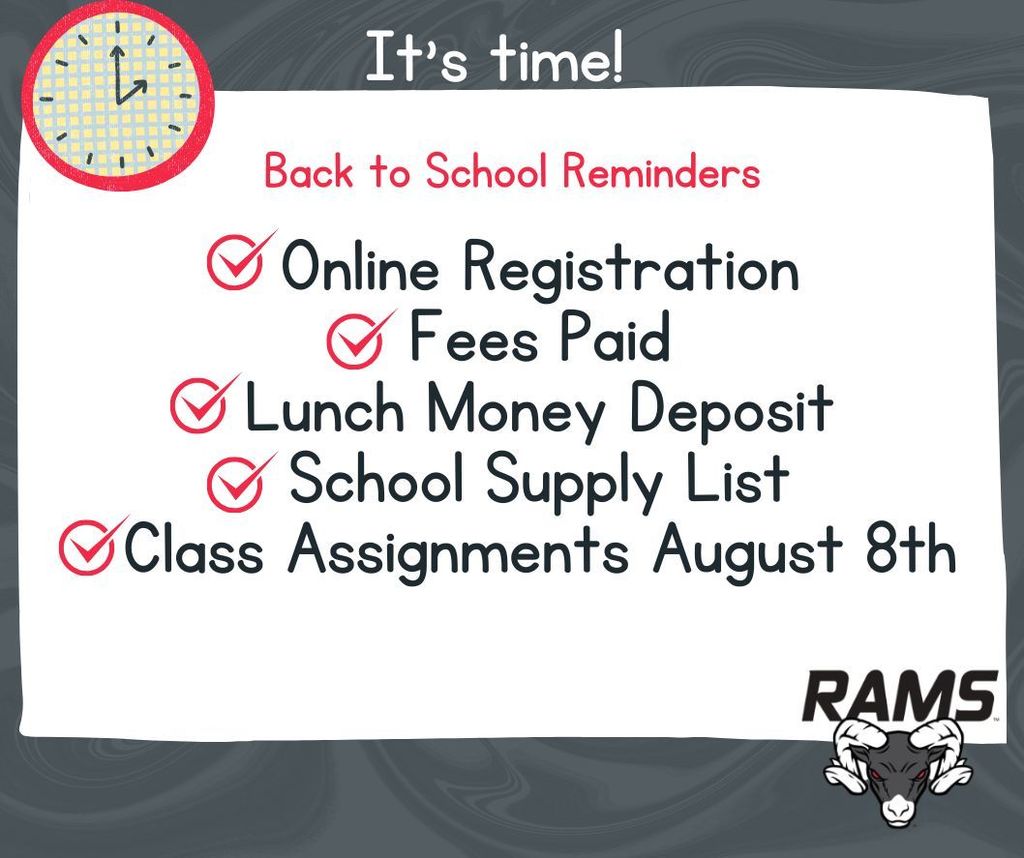 It's time!

Back to School Reminders

Online Registration
Fees Paid
Lunch Money Deposit
School Supply List
Class Assignments August 8th

RAMS